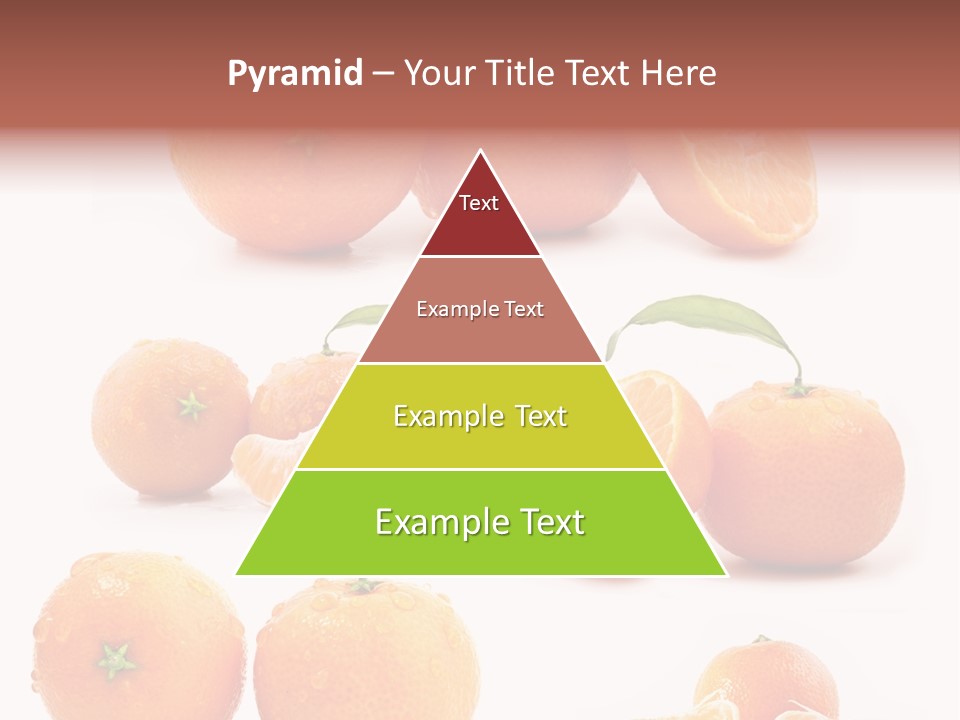 Pyramid – Your Title Text Here

Text

Example Text

Example Text

Example Text